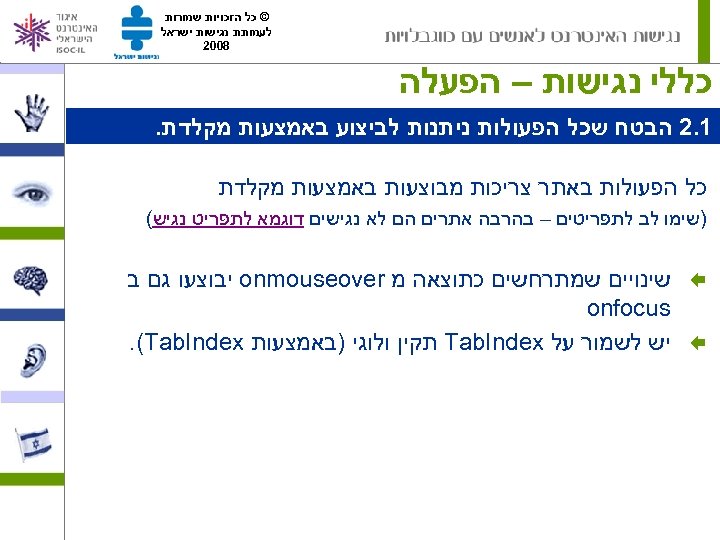 נגישות האינטרנט לאנשים עם מוגבלויות

© כל הזכויות שמורות לעמותת נגישות ישראל 2008

נגישות ישראל

איגוד האינטרנט הישראלי ISOC-IL

כללי נגישות – הפעלה

2.1 הבטח שכל הפעולות ניתנות לביצוע באמצעות מקלדת.

כל הפעולות באתר צריכות מבוצעות באמצעות מקלדת

(שימו לב לתפריטים – בהרבה אתרים הם לא נגישים דוגמא לתפריט נגיש)

שינויים שמתרחשים כתוצאה מ onmouseover יבוצעו גם ב onfocus

יש לשמור על TabIndex תקין ולוגי (באמצעות TabIndex).